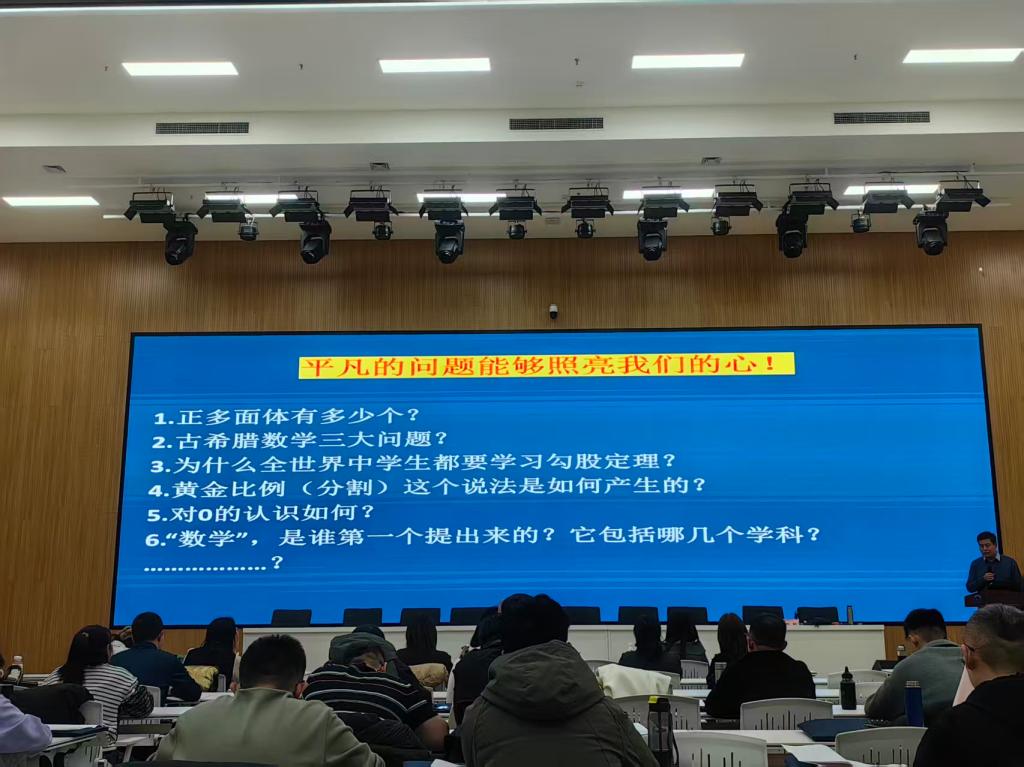 平凡的问题能够照亮我们的心！

1.正多面体有多少个？
2.古希腊数学三大问题？
3.为什么全世界中学生都要学习勾股定理？
4.黄金比例（分割）这个说法是如何产生的？
5.对0的认识如何？
6.“数学”，是谁第一个提出来的？它包括哪几个学科？
………………？